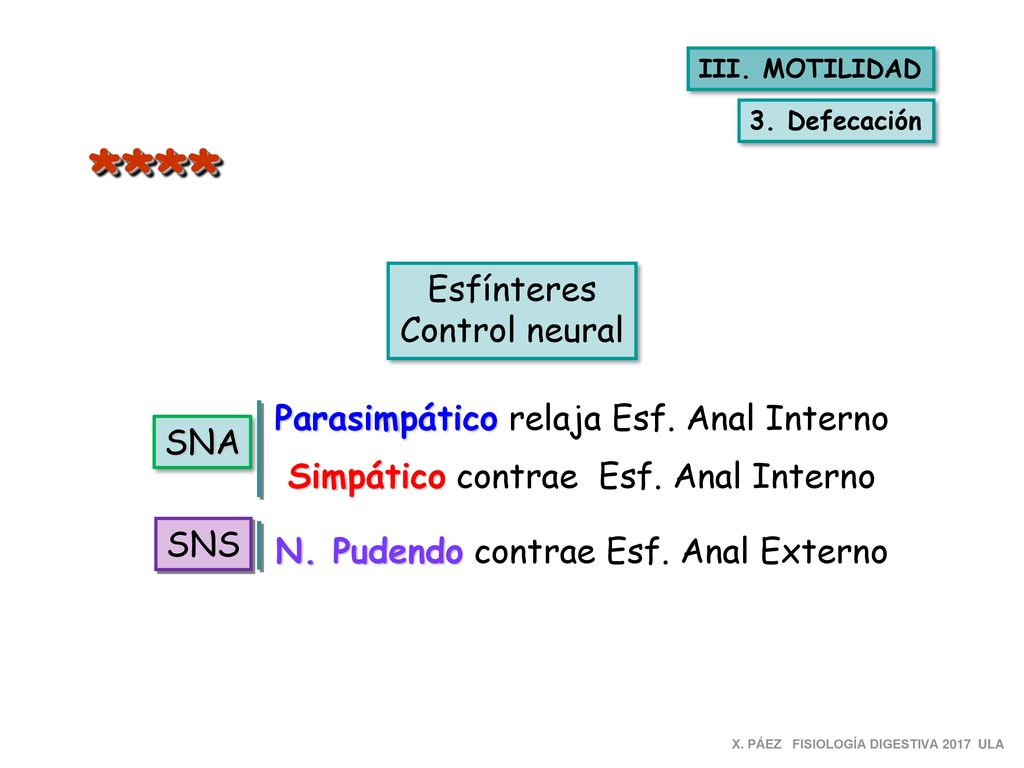 III. MOTILIDAD

3. Defecación

****

Esfínteres
Control neural

SNA

Parasimpático relaja Esf. Anal Interno

Simpático contrae Esf. Anal Interno

SNS

N. Pudendo contrae Esf. Anal Externo

X. PÁEZ FISIOLOGÍA DIGESTIVA 2017 ULA